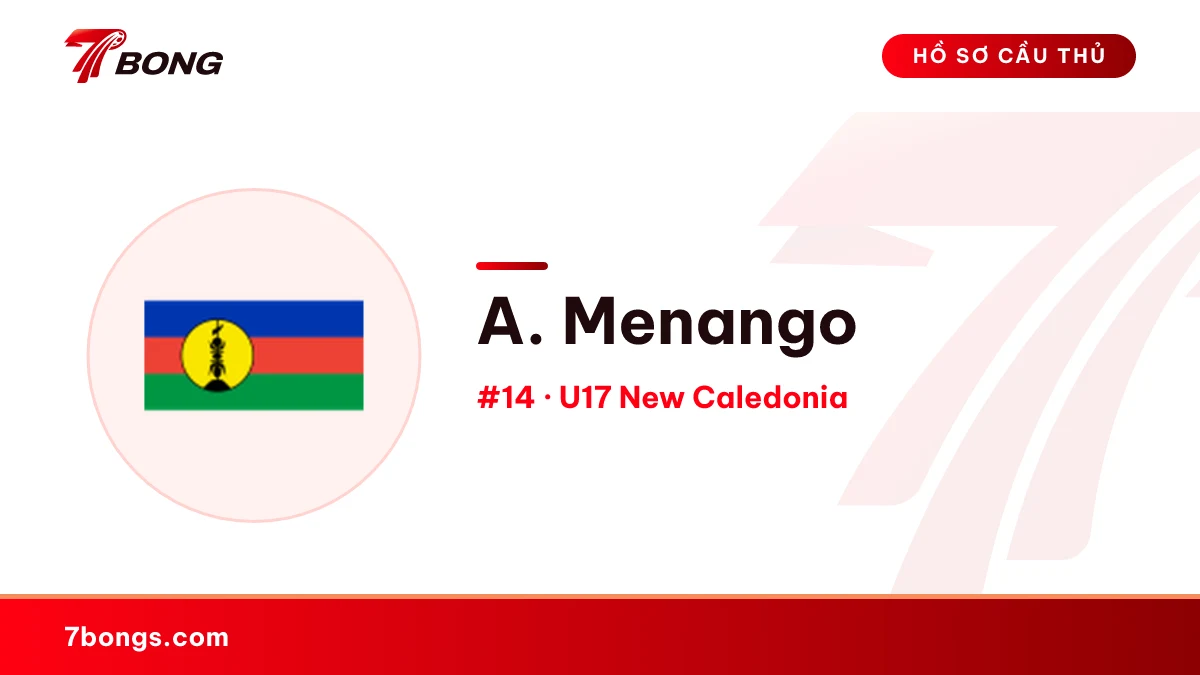 7BONG

HỒ SƠ CẦU THỦ

A. Menango

#14 · U17 New Caledonia

7bongs.com